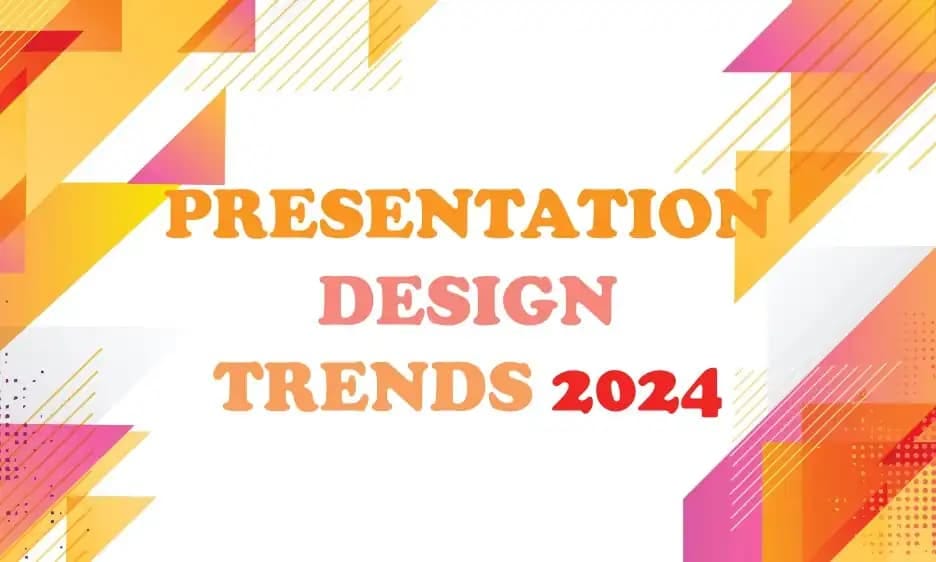 PRESENTATION
DESIGN
TRENDS 2024